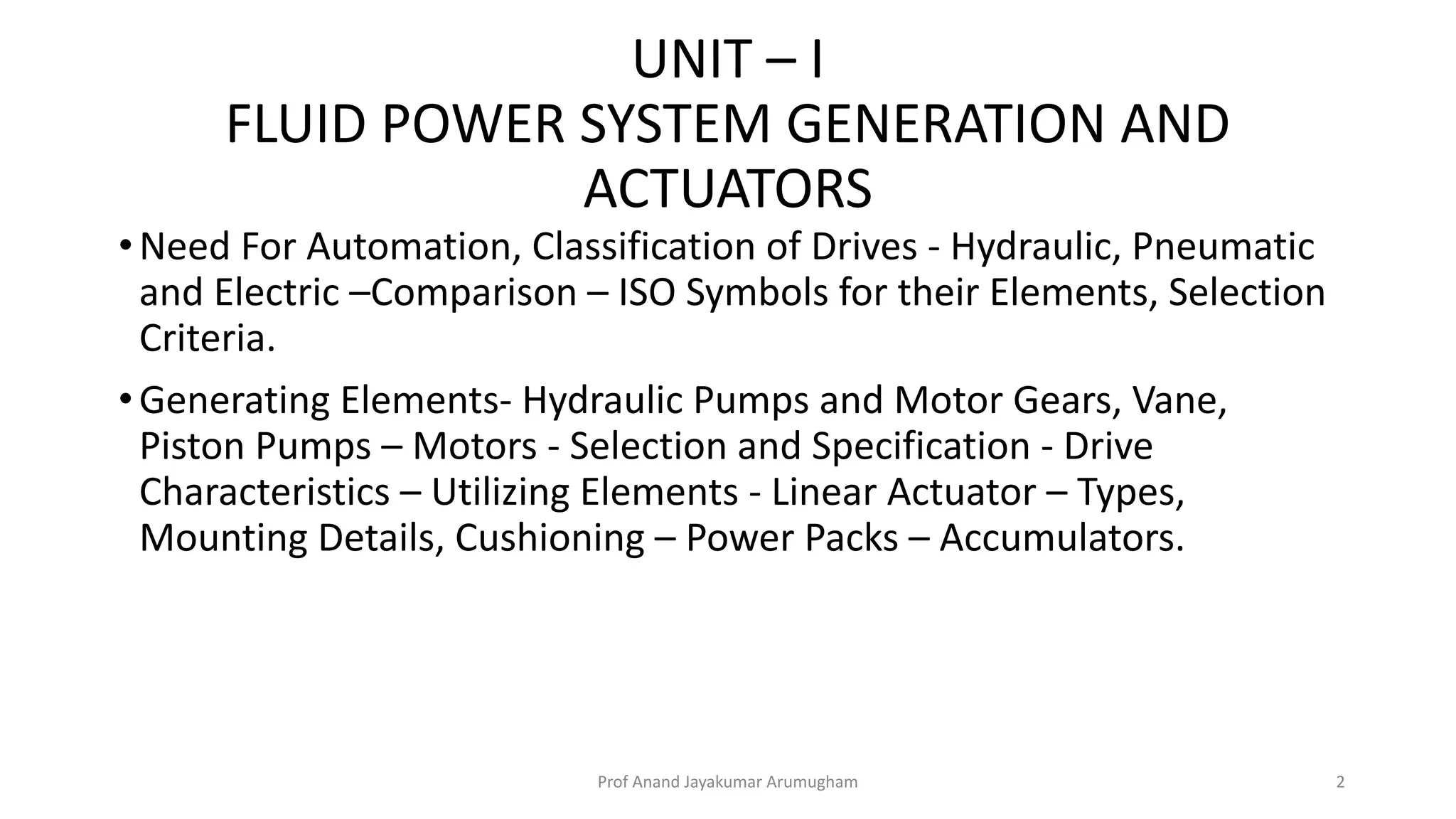 UNIT – I
FLUID POWER SYSTEM GENERATION AND ACTUATORS

• Need For Automation, Classification of Drives - Hydraulic, Pneumatic and Electric –Comparison – ISO Symbols for their Elements, Selection Criteria.

• Generating Elements- Hydraulic Pumps and Motor Gears, Vane, Piston Pumps – Motors - Selection and Specification - Drive Characteristics – Utilizing Elements - Linear Actuator – Types, Mounting Details, Cushioning – Power Packs – Accumulators.

Prof Anand Jayakumar Arumugham

2